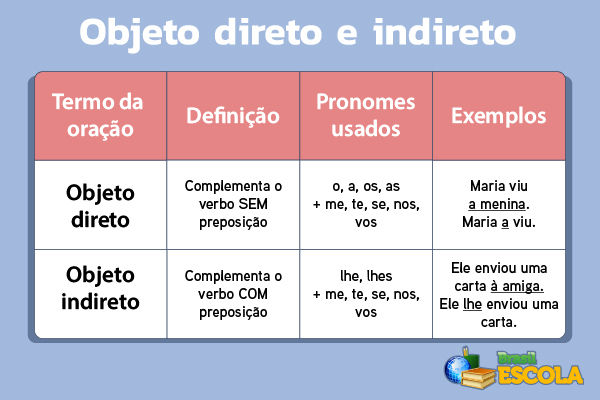 Objeto direto e indireto

| Termo da oração | Definição | Pronomes usados | Exemplos |
|---|---|---|---|
| Objeto direto | Complementa o verbo SEM preposição | o, a, os, as + me, te, se, nos, vos | Maria viu a menina. Maria a viu. |
| Objeto indireto | Complementa o verbo COM preposição | lhe, lhes + me, te, se, nos, vos | Ele enviou uma carta à amiga. Ele lhe enviou uma carta. |

Brasil ESCOLA